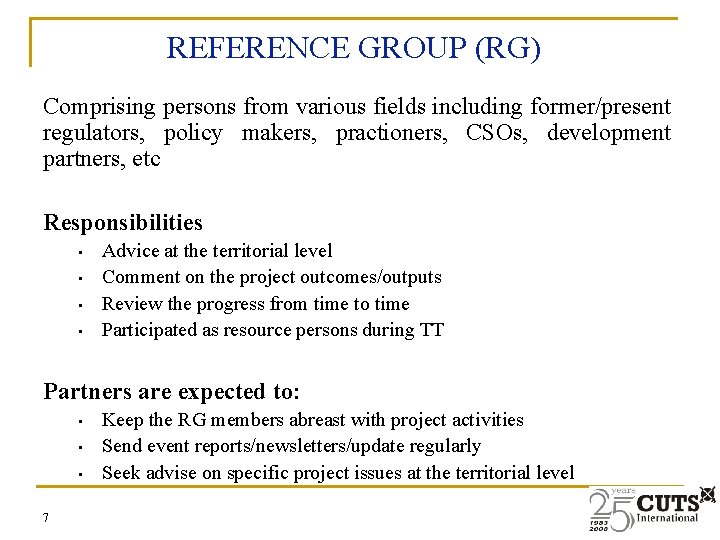 REFERENCE GROUP (RG)

Comprising persons from various fields including former/present regulators, policy makers, practioners, CSOs, development partners, etc

Responsibilities

- Advice at the territorial level
- Comment on the project outcomes/outputs
- Review the progress from time to time
- Participated as resource persons during TT

Partners are expected to:

- Keep the RG members abreast with project activities
- Send event reports/newsletters/update regularly
- Seek advise on specific project issues at the territorial level

7

25 years 1983 2008 CUTS International